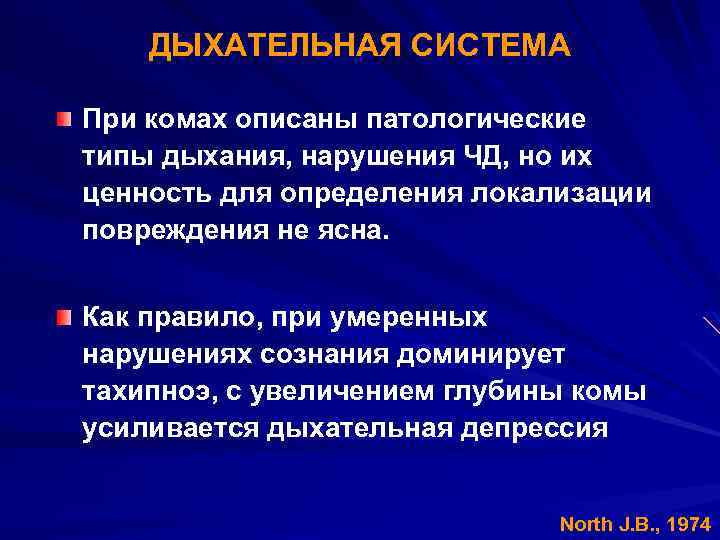 ДЫХАТЕЛЬНАЯ СИСТЕМА

При комах описаны патологические типы дыхания, нарушения ЧД, но их ценность для определения локализации повреждения не ясна.

Как правило, при умеренных нарушениях сознания доминирует тахипноэ, с увеличением глубины комы усиливается дыхательная депрессия

North J.B., 1974